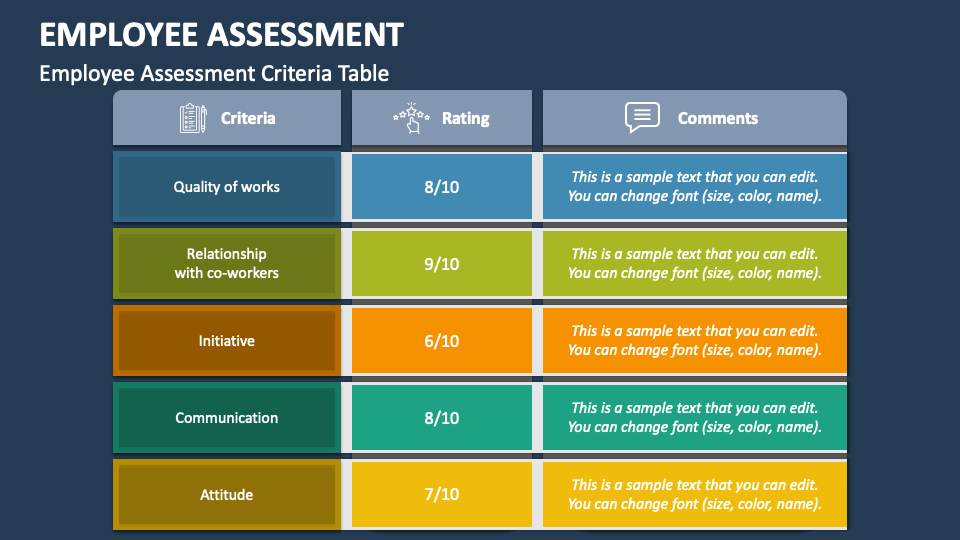 EMPLOYEE ASSESSMENT

Employee Assessment Criteria Table

| Criteria | Rating | Comments |
|---|---|---|
| Quality of works | 8/10 | This is a sample text that you can edit. You can change font (size, color, name). |
| Relationship with co-workers | 9/10 | This is a sample text that you can edit. You can change font (size, color, name). |
| Initiative | 6/10 | This is a sample text that you can edit. You can change font (size, color, name). |
| Communication | 8/10 | This is a sample text that you can edit. You can change font (size, color, name). |
| Attitude | 7/10 | This is a sample text that you can edit. You can change font (size, color, name). |